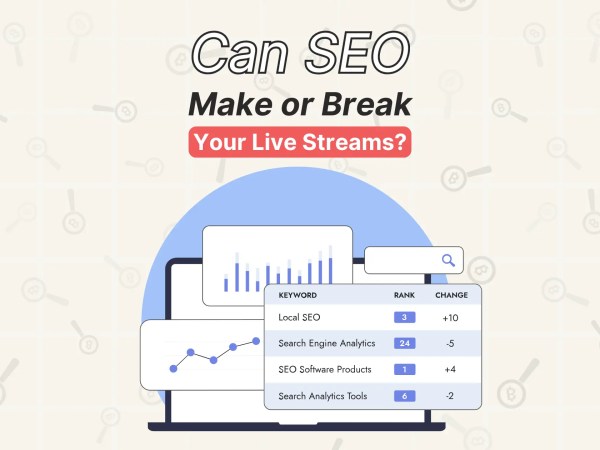 Can SEO
Make or Break
Your Live Streams?

| KEYWORD | RANK | CHANGE |
|---|---|---|
| Local SEO | 3 | +10 |
| Search Engine Analytics | 24 | -5 |
| SEO Software Products | 1 | +4 |
| Search Analytics Tools | 6 | -2 |